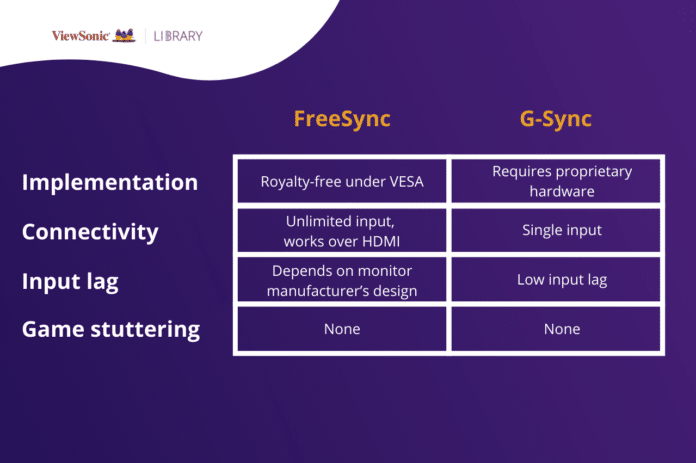 ViewSonic | LIBRARY

| | FreeSync | G-Sync |
|---|---|---|
| Implementation | Royalty-free under VESA | Requires proprietary hardware |
| Connectivity | Unlimited input, works over HDMI | Single input |
| Input lag | Depends on monitor manufacturer's design | Low input lag |
| Game stuttering | None | None |